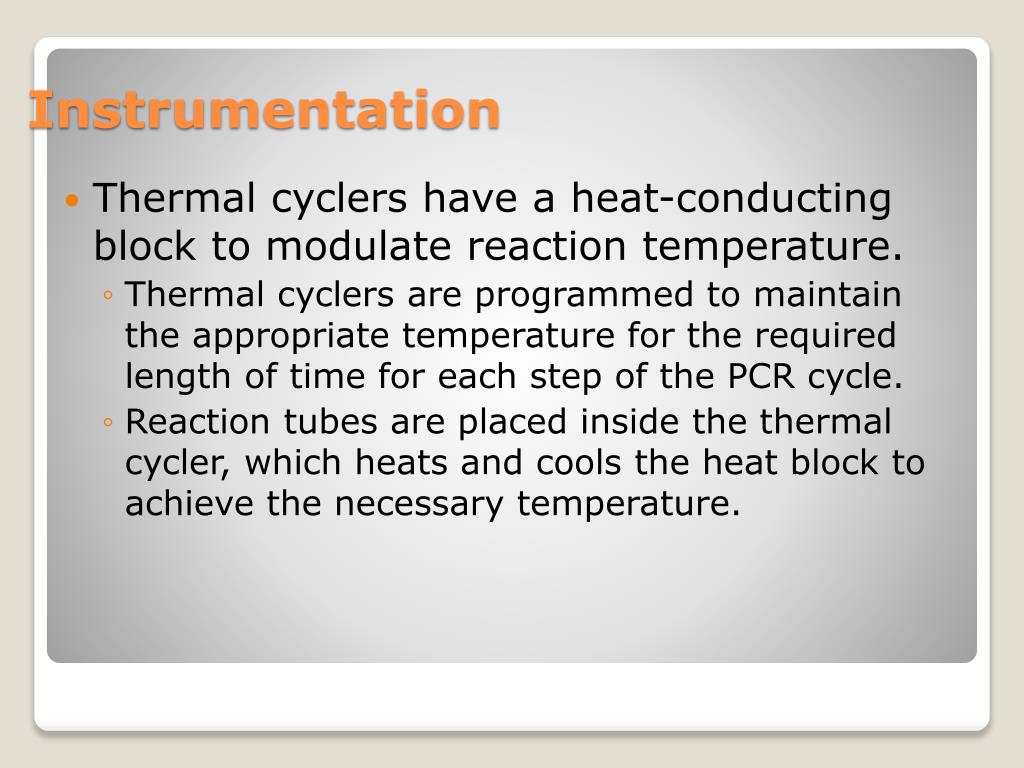 Instrumentation

• Thermal cyclers have a heat-conducting block to modulate reaction temperature.
◦ Thermal cyclers are programmed to maintain the appropriate temperature for the required length of time for each step of the PCR cycle.
◦ Reaction tubes are placed inside the thermal cycler, which heats and cools the heat block to achieve the necessary temperature.